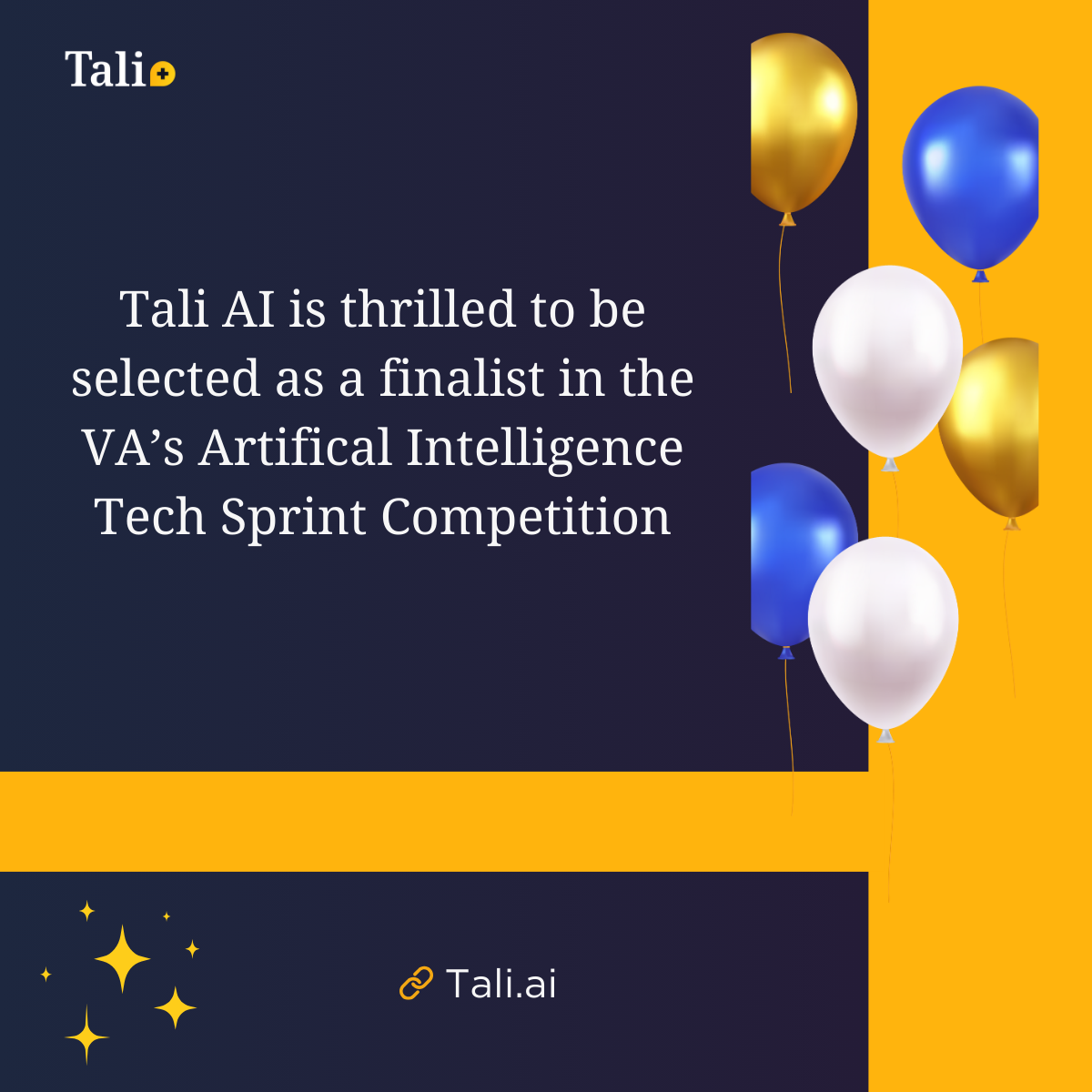 Tali

Tali AI is thrilled to be selected as a finalist in the VA’s Artifical Intelligence Tech Sprint Competition

Tali.ai